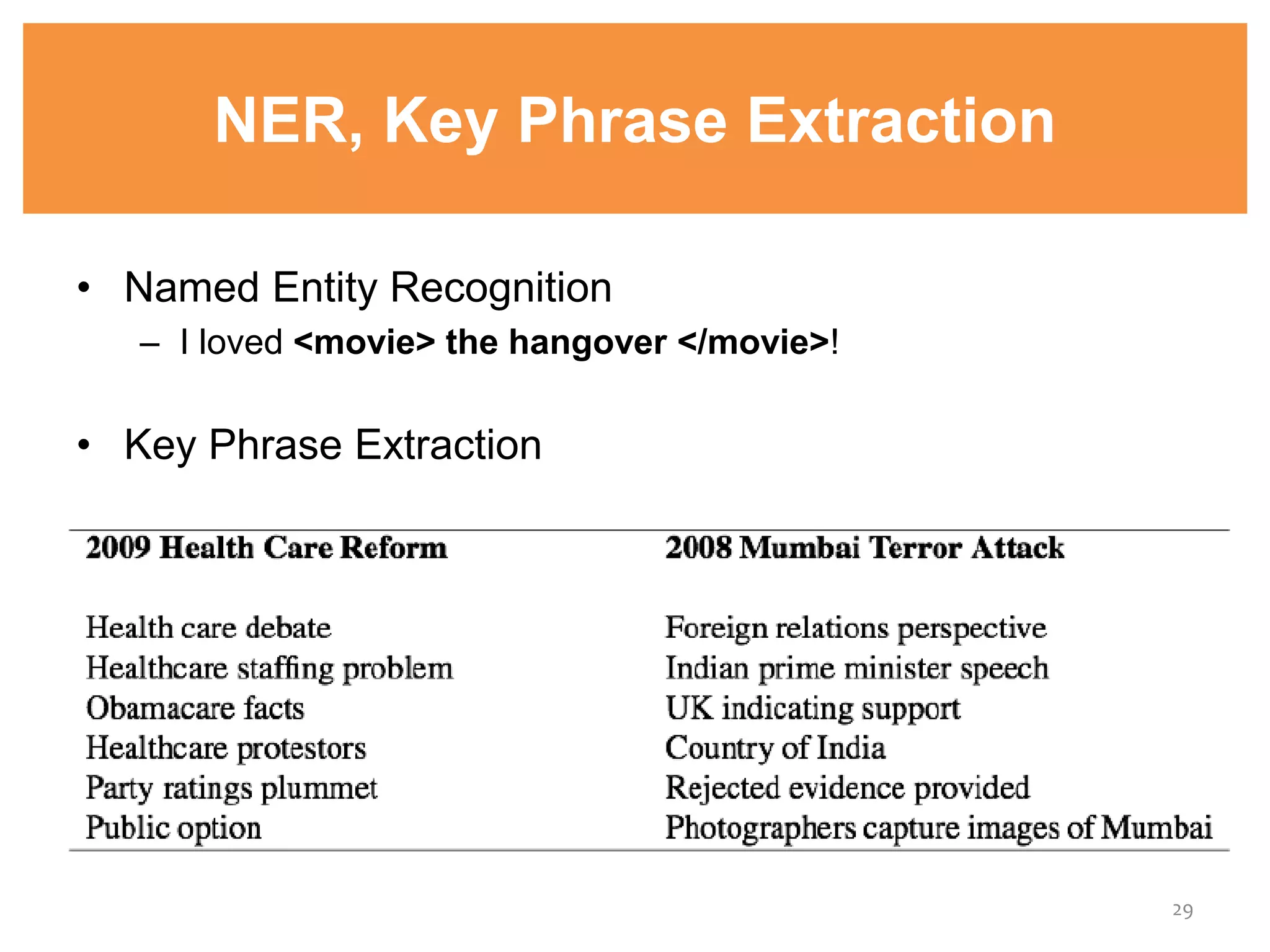 NER, Key Phrase Extraction

• Named Entity Recognition
– I loved <movie> the hangover </movie>!

• Key Phrase Extraction

| 2009 Health Care Reform | 2008 Mumbai Terror Attack |
|---|---|
| Health care debate | Foreign relations perspective |
| Healthcare staffing problem | Indian prime minister speech |
| Obamacare facts | UK indicating support |
| Healthcare protestors | Country of India |
| Party ratings plummet | Rejected evidence provided |
| Public option | Photographers capture images of Mumbai |

29